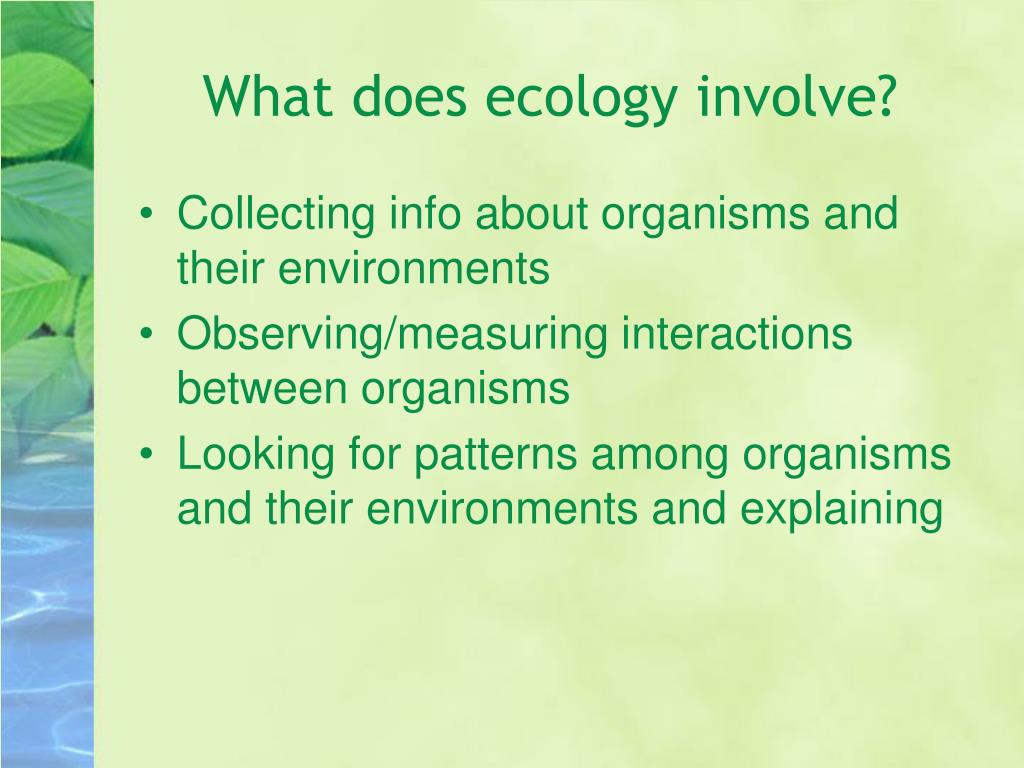 What does ecology involve?

• Collecting info about organisms and their environments
• Observing/measuring interactions between organisms
• Looking for patterns among organisms and their environments and explaining